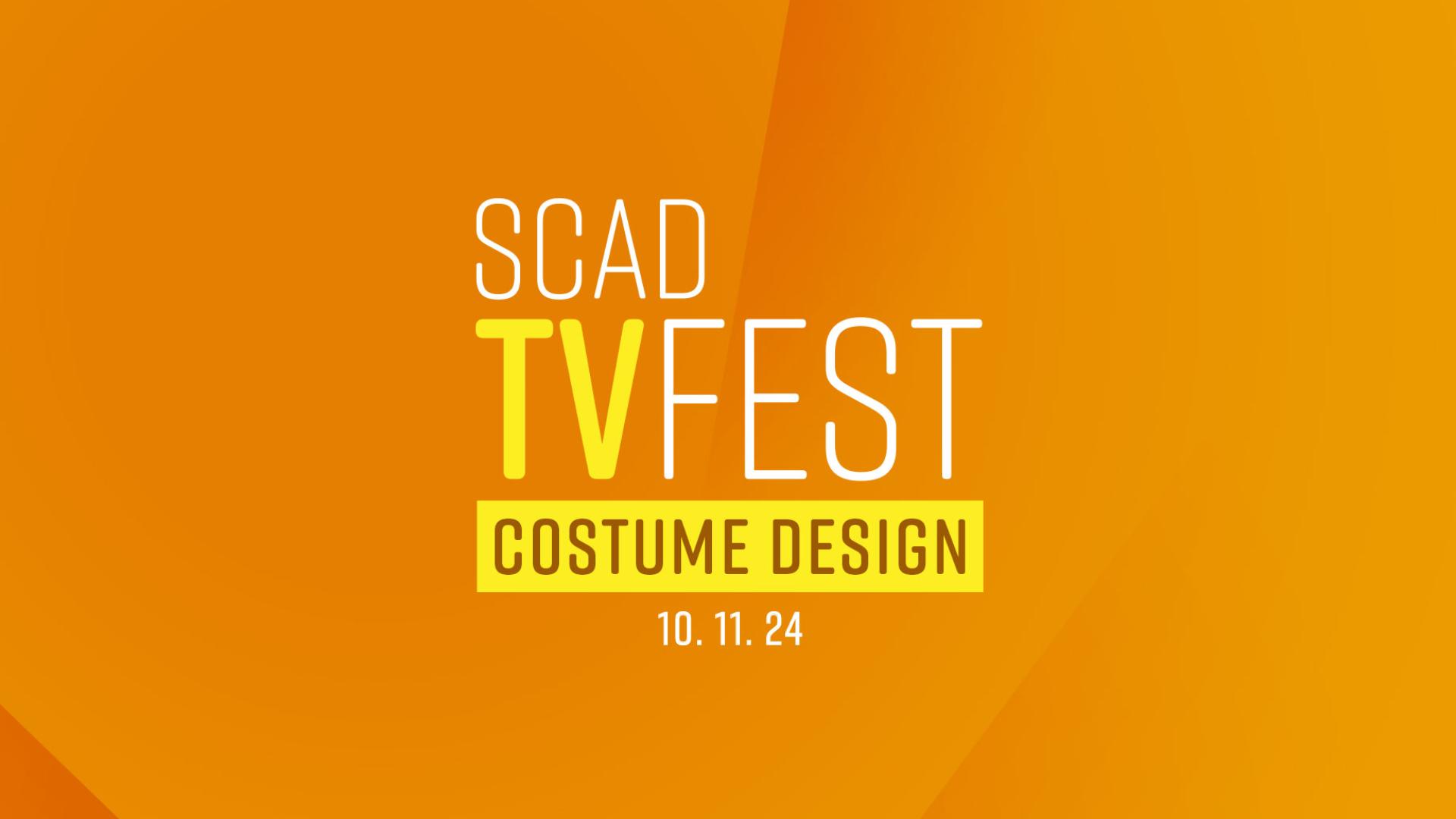 SCAD
TVFEST
COSTUME DESIGN
10. 11. 24